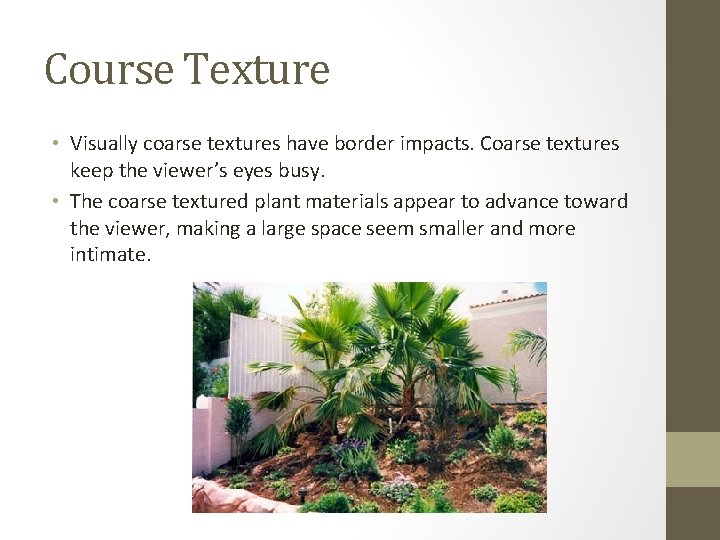 Course Texture

• Visually coarse textures have border impacts. Coarse textures keep the viewer's eyes busy.
• The coarse textured plant materials appear to advance toward the viewer, making a large space seem smaller and more intimate.